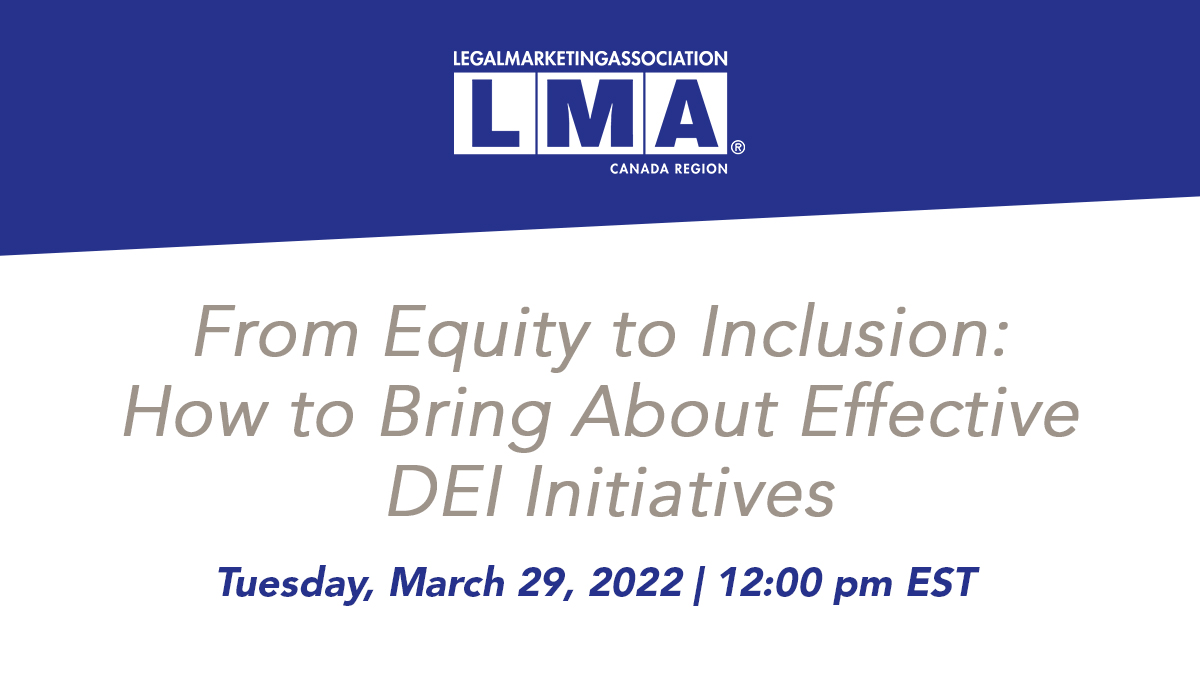 LEGALMARKETINGASSOCIATION
LMA®
CANADA REGION

From Equity to Inclusion: How to Bring About Effective DEI Initiatives

Tuesday, March 29, 2022 | 12:00 pm EST